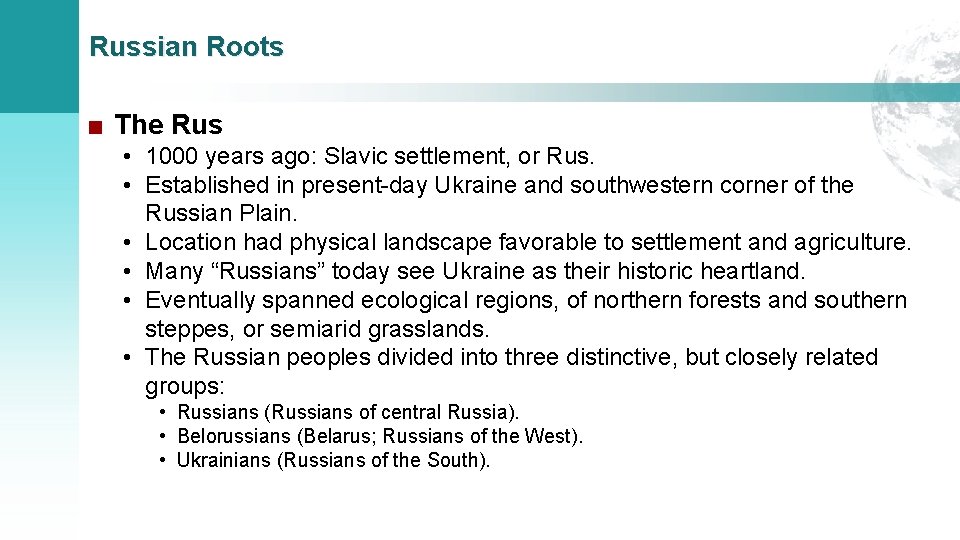 Russian Roots

■ The Rus

• 1000 years ago: Slavic settlement, or Rus.
• Established in present-day Ukraine and southwestern corner of the Russian Plain.
• Location had physical landscape favorable to settlement and agriculture.
• Many “Russians” today see Ukraine as their historic heartland.
• Eventually spanned ecological regions, of northern forests and southern steppes, or semiarid grasslands.
• The Russian peoples divided into three distinctive, but closely related groups:
  • Russians (Russians of central Russia).
  • Belorussians (Belarus; Russians of the West).
  • Ukrainians (Russians of the South).